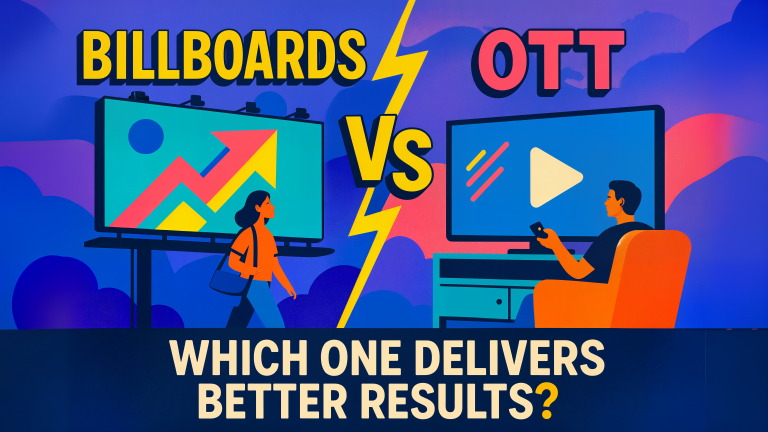 BILLBOARDS

VS

OTT

WHICH ONE DELIVERS BETTER RESULTS?